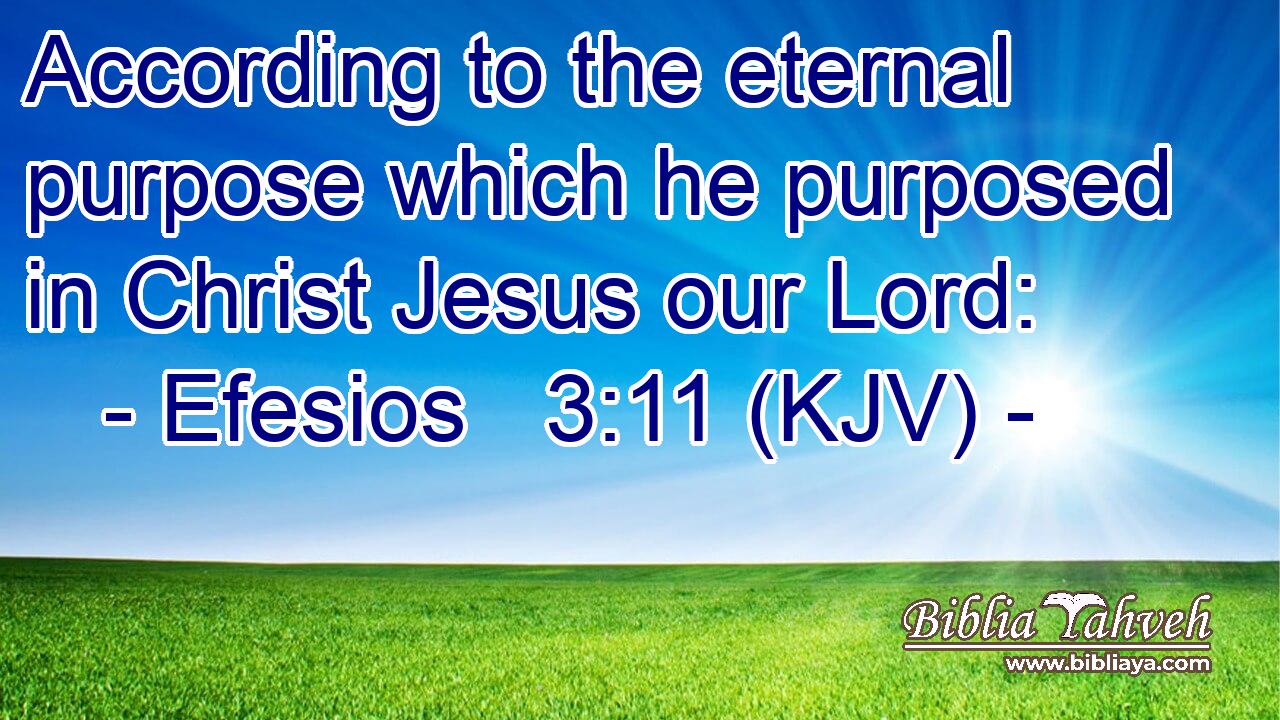 According to the eternal purpose which he purposed in Christ Jesus our Lord:
- Efesios 3:11 (KJV) -

Biblia Yahveh
www.bibliaya.com